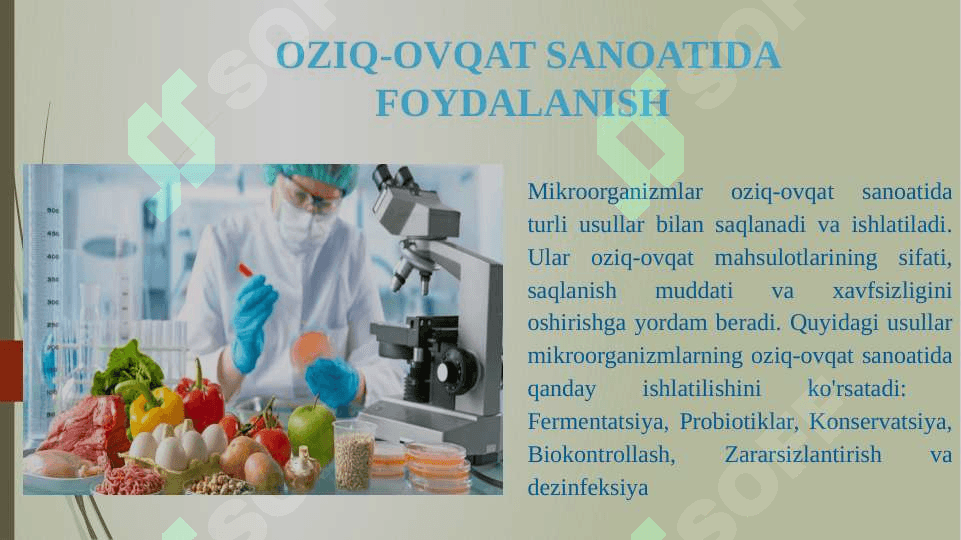 OZIQ-OVQAT SANOATIDA FOYDALANISH

Mikroorganizmlar oziq-ovqat sanoatida turli usullar bilan saqlanadi va ishlatiladi. Ular oziq-ovqat mahsulotlarining sifati, saqlanish muddati va xavfsizligini oshirishga yordam beradi. Quyidagi usullar mikroorganizmlarning oziq-ovqat sanoatida qanday ishlatilishini ko'rsatadi: Fermentatsiya, Probiotiklar, Konservatsiya, Biokontrollash, Zararsizlantirish va dezinfeksiya